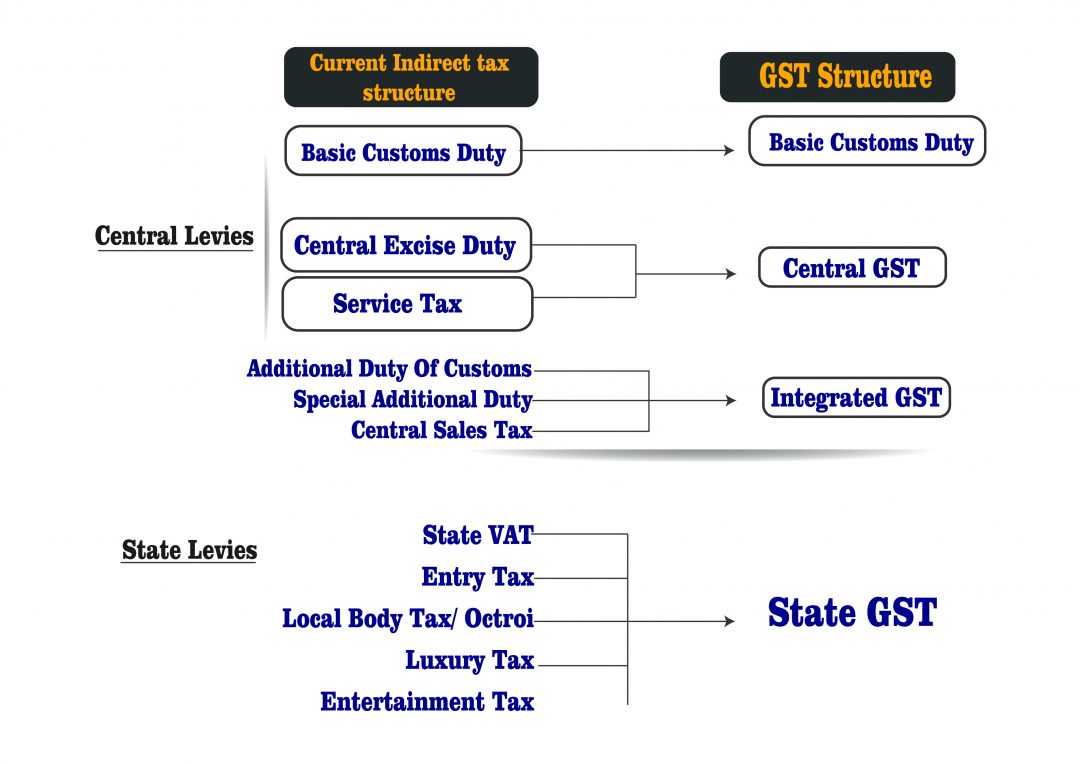 Current Indirect tax structure

GST Structure

Central Levies

Basic Customs Duty

Basic Customs Duty

Central Excise Duty

Service Tax

Central GST

Additional Duty Of Customs
Special Additional Duty
Central Sales Tax

Integrated GST

State Levies

State VAT
Entry Tax
Local Body Tax/ Octroi
Luxury Tax
Entertainment Tax

State GST